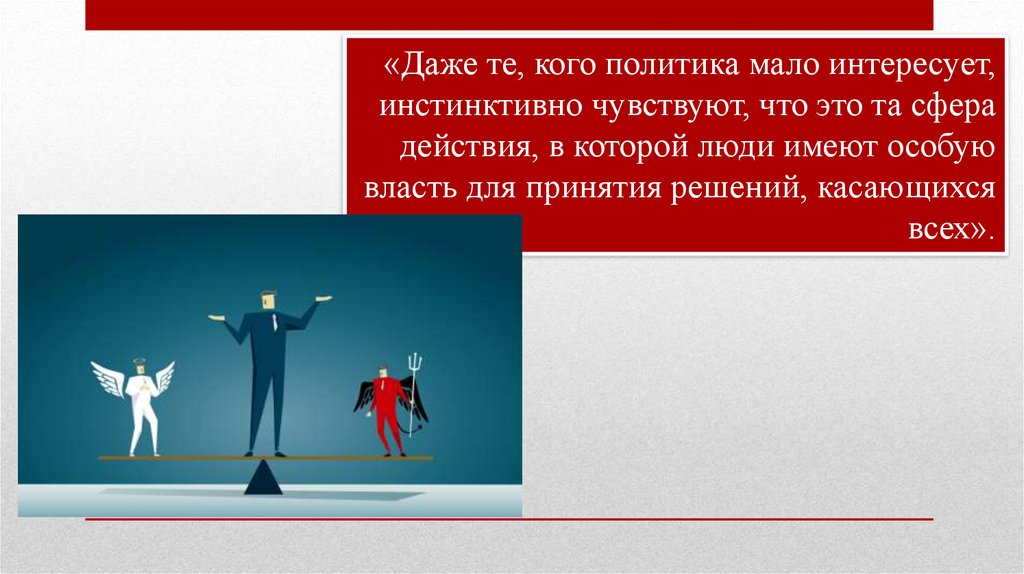 «Даже те, кого политика мало интересует, инстинктивно чувствуют, что это та сфера действия, в которой люди имеют особую власть для принятия решений, касающихся всех».